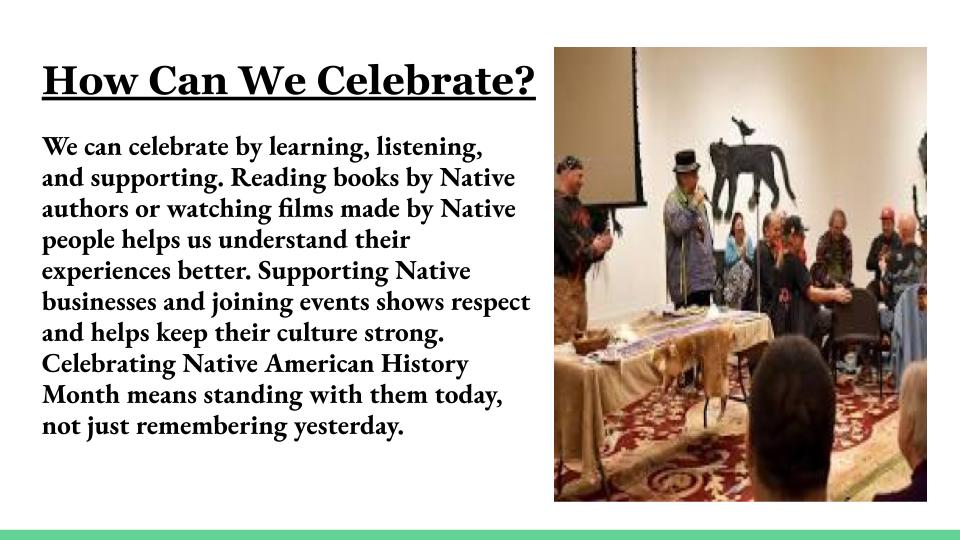 How Can We Celebrate?

We can celebrate by learning, listening, and supporting. Reading books by Native authors or watching films made by Native people helps us understand their experiences better. Supporting Native businesses and joining events shows respect and helps keep their culture strong. Celebrating Native American History Month means standing with them today, not just remembering yesterday.